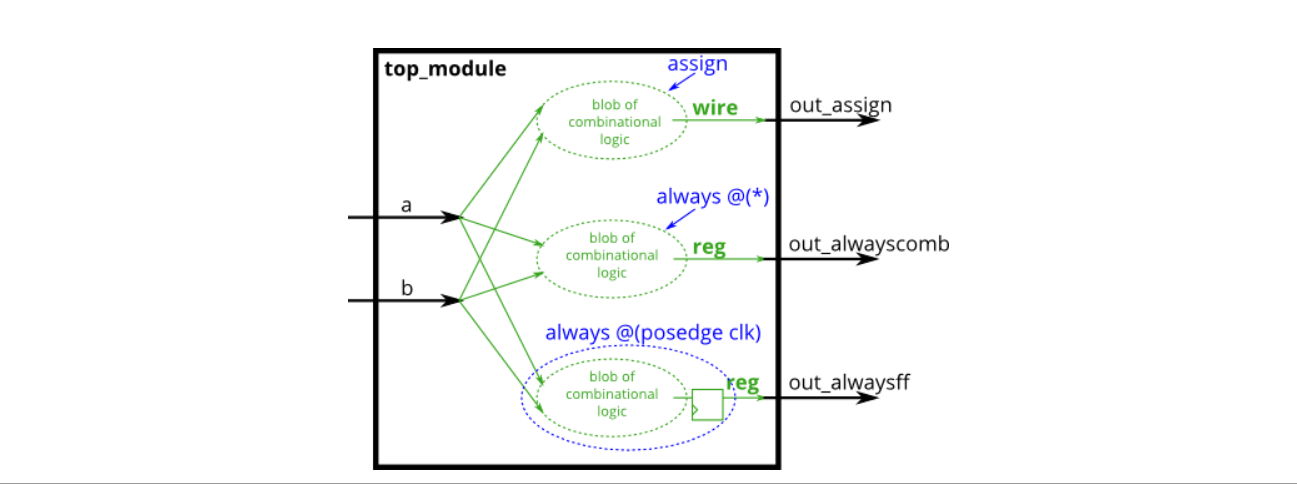 top_module

assign

blob of combinational logic

wire

out_assign

a

always @(*)

blob of combinational logic

reg

out_alwayscomb

b

always @(posedge clk)

blob of combinational logic

reg

out_alwaysff